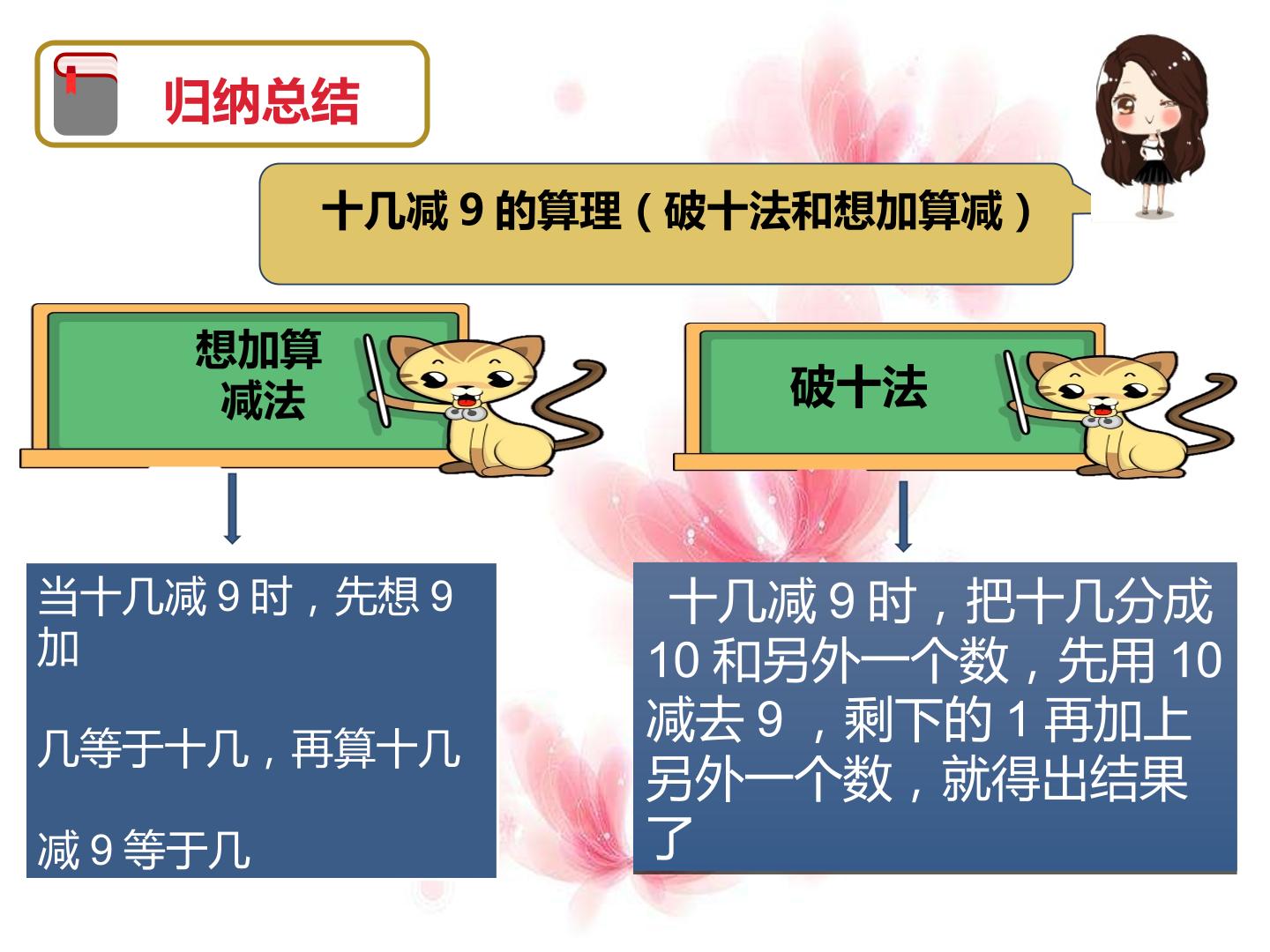 归纳总结

十几减 9 的算理（破十法和想加算减）

想加算减法

破十法

当十几减 9 时，先想 9 加

几等于十几，再算十几

减 9 等于几

十几减 9 时，把十几分成 10 和另外一个数，先用 10 减去 9 ，剩下的 1 再加上另外一个数，就得出结果了